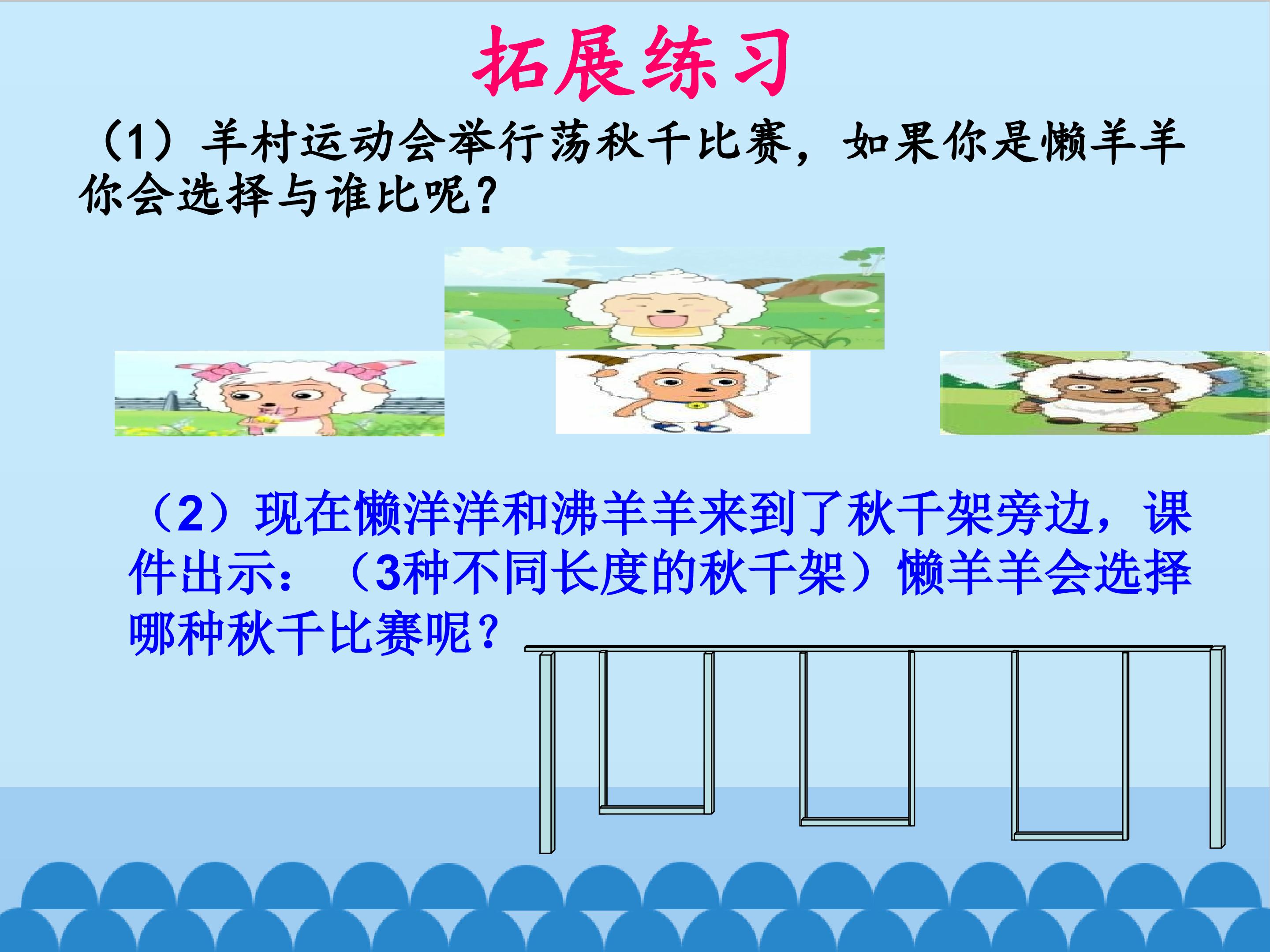 拓展练习

（1）羊村运动会举行荡秋千比赛，如果你是懒羊羊你会选择与谁比呢？

（2）现在懒洋洋和沸羊羊来到了秋千架旁边，课件出示：（3种不同长度的秋千架）懒羊羊会选择哪种秋千比赛呢？